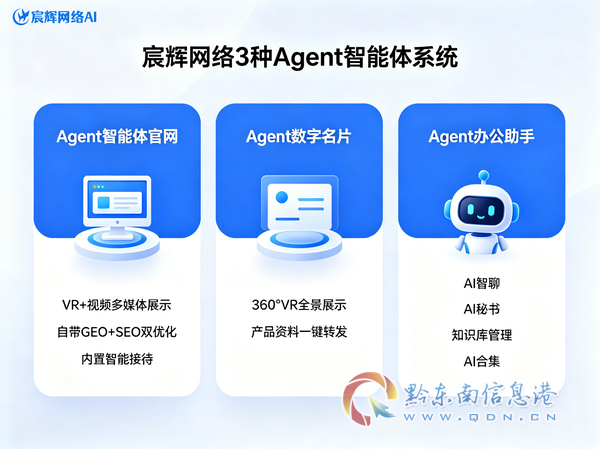 宸辉网络AI

宸辉网络3种Agent智能体系统

Agent智能体官网

VR+视频多媒体展示

自带GEO+SEO双优化

内置智能接待

Agent数字名片

360°VR全景展示

产品资料一键转发

Agent办公助手

AI智聊

AI秘书

知识库管理

AI合集

黔东南信息港

WWW.QDN.CN